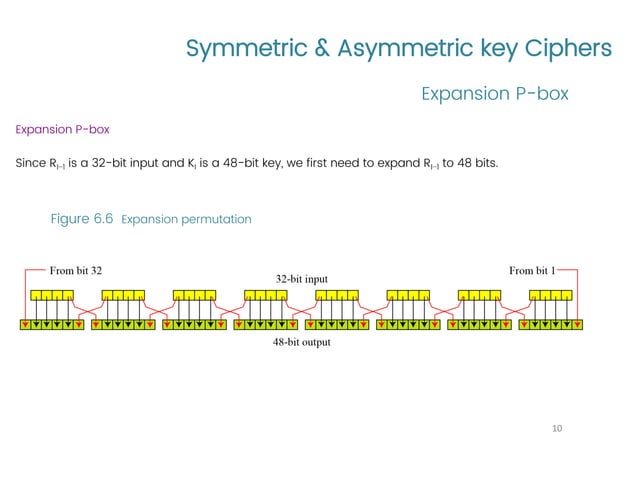 Symmetric & Asymmetric key Ciphers

Expansion P-box

Expansion P-box

Since $R_{I-1}$ is a 32-bit input and $K_I$ is a 48-bit key, we first need to expand $R_{I-1}$ to 48 bits.

Figure 6.6 Expansion permutation

From bit 32

32-bit input

From bit 1

48-bit output

10